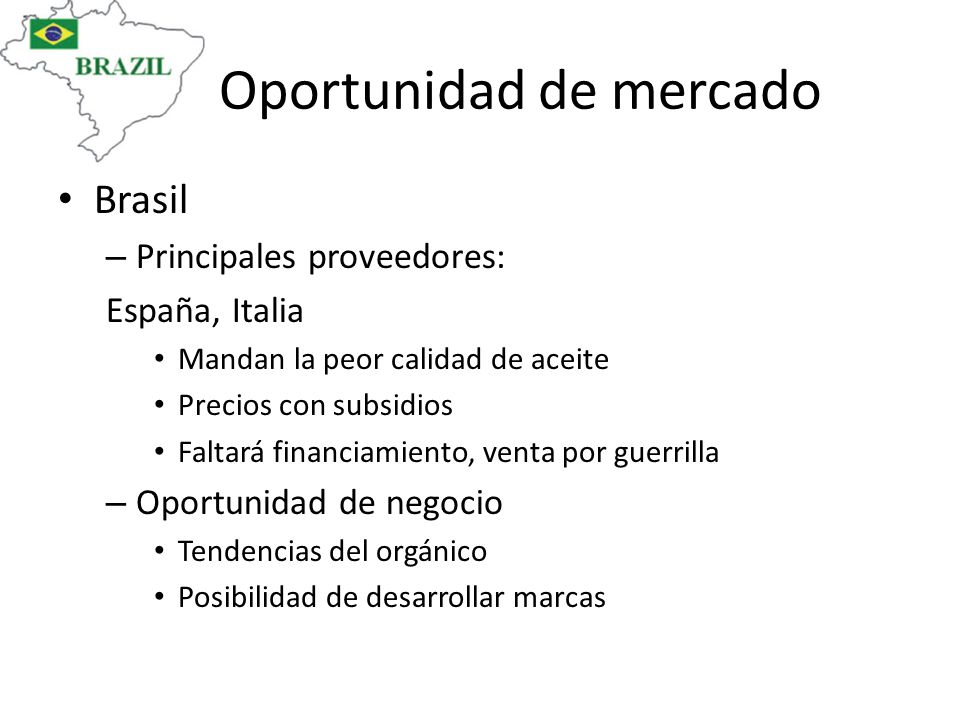 BRAZIL

Oportunidad de mercado

• Brasil

– Principales proveedores:

España, Italia

• Mandan la peor calidad de aceite
• Precios con subsidios
• Faltará financiamiento, venta por guerrilla

– Oportunidad de negocio

• Tendencias del orgánico
• Posibilidad de desarrollar marcas